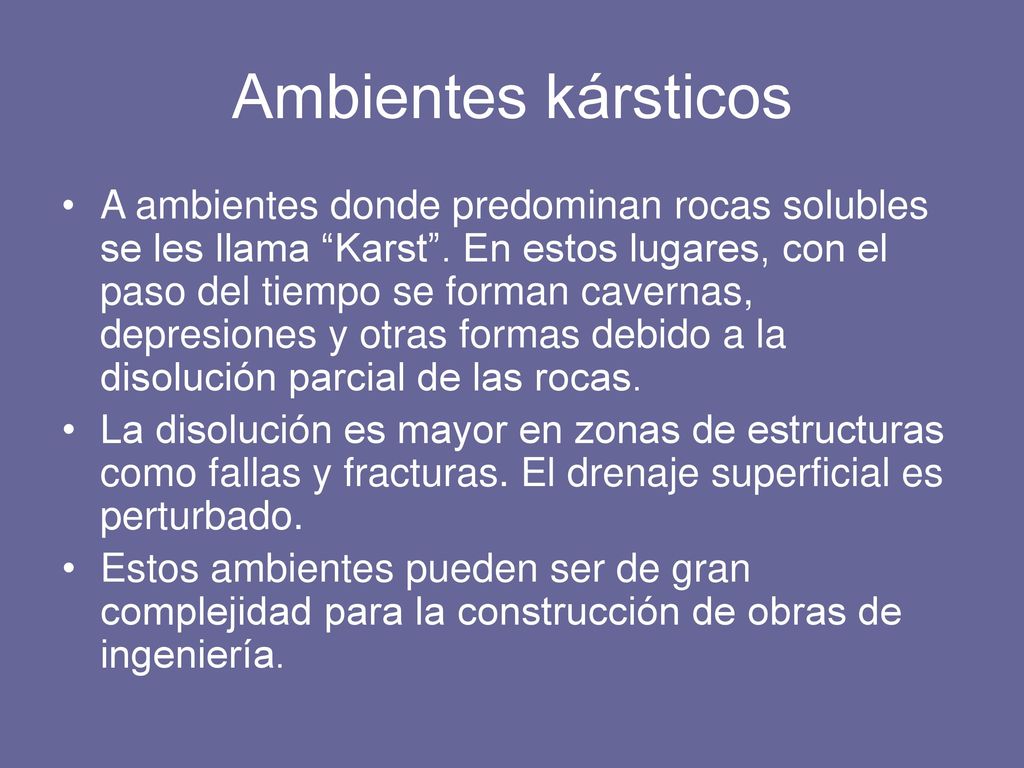 Ambientes kársticos

• A ambientes donde predominan rocas solubles se les llama “Karst”. En estos lugares, con el paso del tiempo se forman cavernas, depresiones y otras formas debido a la disolución parcial de las rocas.
• La disolución es mayor en zonas de estructuras como fallas y fracturas. El drenaje superficial es perturbado.
• Estos ambientes pueden ser de gran complejidad para la construcción de obras de ingeniería.